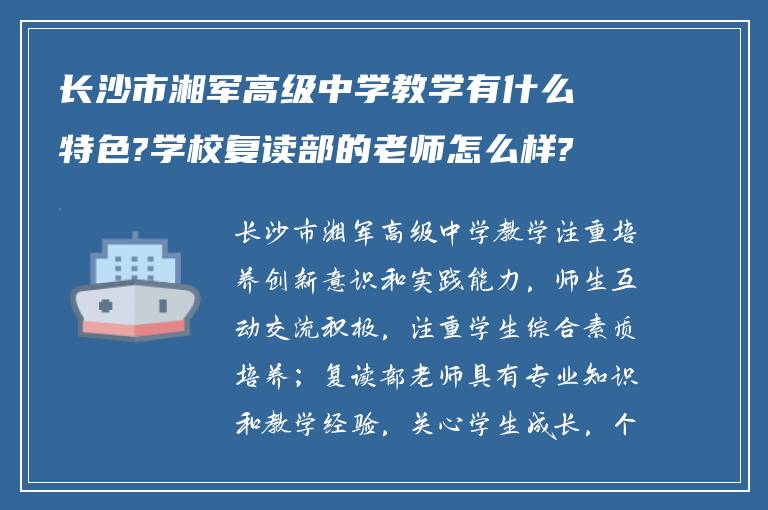 长沙市湘军高级中学教学有什么特色?学校复读部的老师怎么样?

长沙市湘军高级中学教学注重培养创新意识和实践能力，师生互动交流积极，注重学生综合素质培养；复读部老师具有专业知识和教学经验，关心学生成长，个